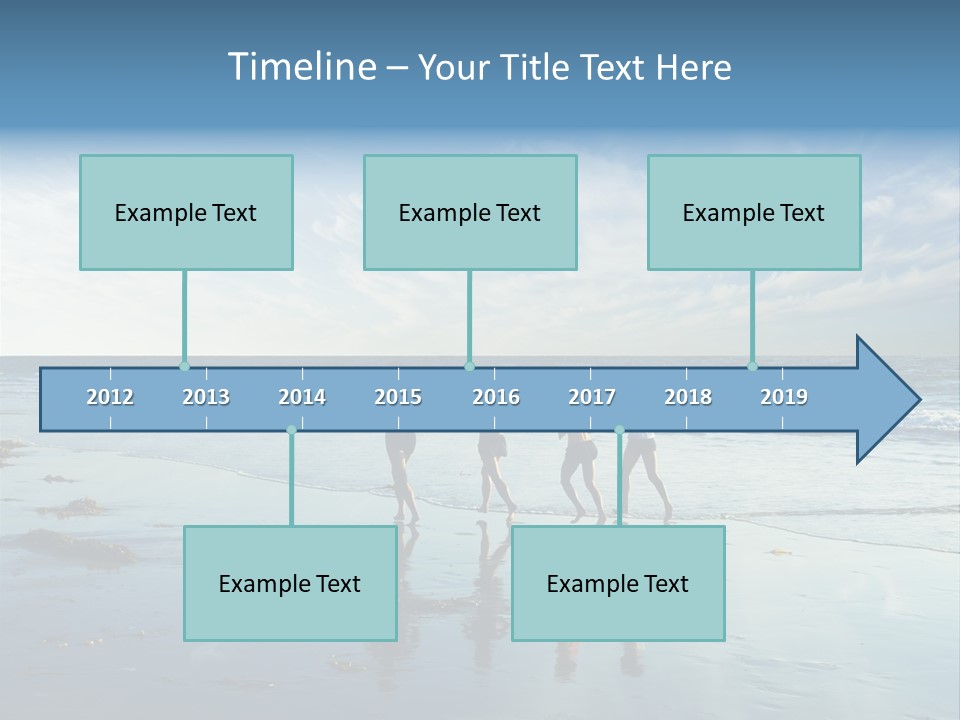 Timeline – Your Title Text Here

Example Text

Example Text

Example Text

2012
2013
2014
2015
2016
2017
2018
2019

Example Text

Example Text